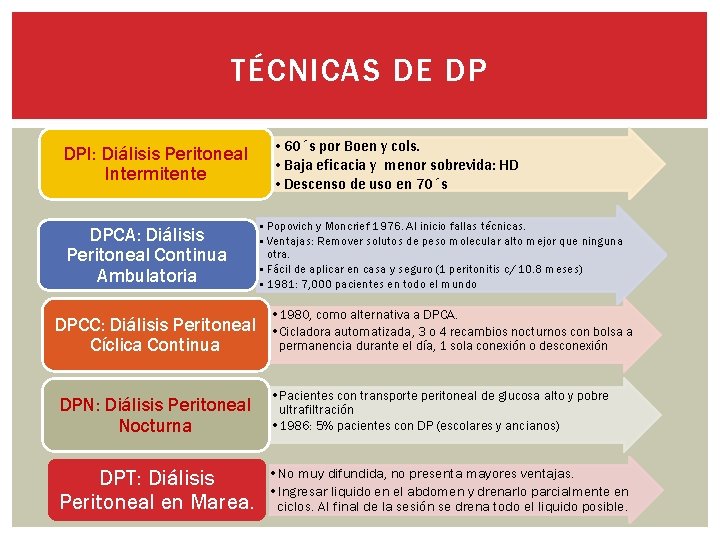 TÉCNICAS DE DP

DPI: Diálisis Peritoneal Intermitente

• 60´s por Boen y cols.
• Baja eficacia y menor sobrevida: HD
• Descenso de uso en 70´s

DPCA: Diálisis Peritoneal Continua Ambulatoria

• Popovich y Moncrief 1976. Al inicio fallas técnicas.
• Ventajas: Remover solutos de peso molecular alto mejor que ninguna otra.
• Fácil de aplicar en casa y seguro (1 peritonitis c/10.8 meses)
• 1981: 7,000 pacientes en todo el mundo

DPCC: Diálisis Peritoneal Cíclica Continua

• 1980, como alternativa a DPCA.
• Cicladora automatizada, 3 o 4 recambios nocturnos con bolsa a permanencia durante el día, 1 sola conexión o desconexión

DPN: Diálisis Peritoneal Nocturna

• Pacientes con transporte peritoneal de glucosa alto y pobre ultrafiltración
• 1986: 5% pacientes con DP (escolares y ancianos)

DPT: Diálisis Peritoneal en Marea.

• No muy difundida, no presenta mayores ventajas.
• Ingresar liquido en el abdomen y drenarlo parcialmente en ciclos. Al final de la sesión se drena todo el liquido posible.